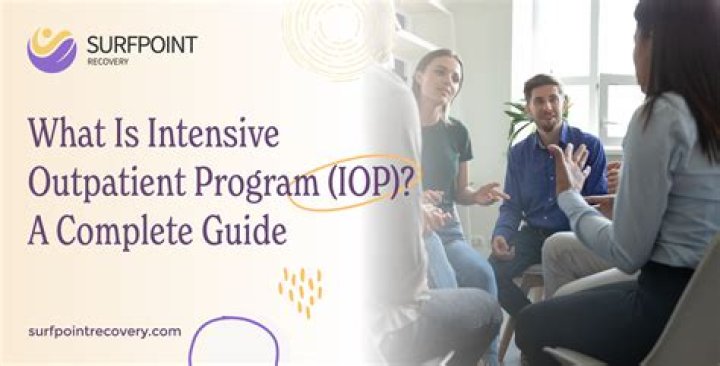 SURFPOINT
RECOVERY

What Is Intensive Outpatient Program (IOP)? A Complete Guide

surfpointrecovery.com